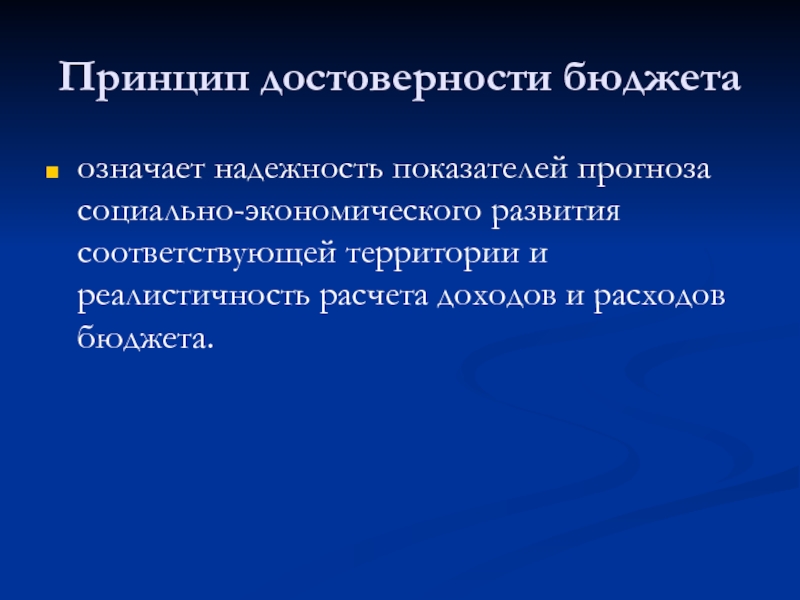 Принцип достоверности бюджета

означает надежность показателей прогноза социально-экономического развития соответствующей территории и реалистичность расчета доходов и расходов бюджета.